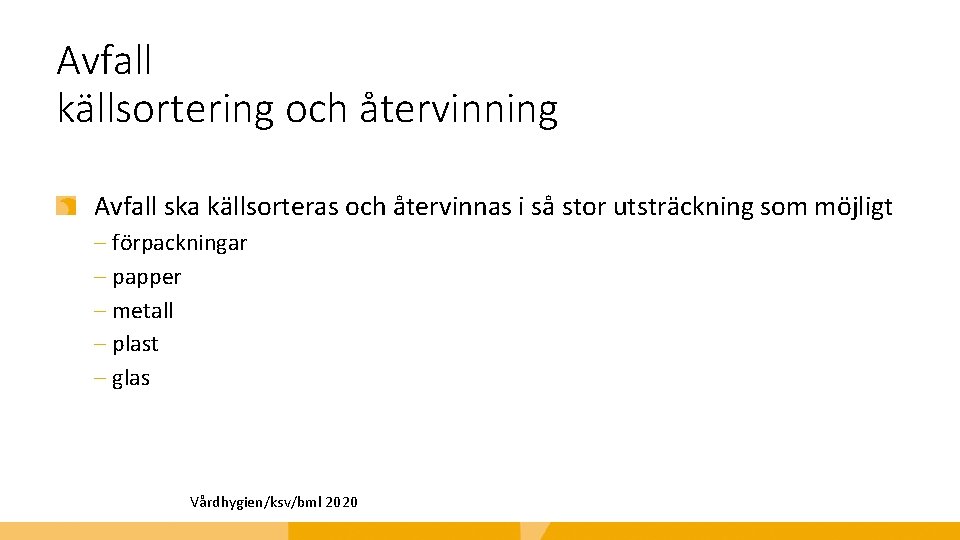 Avfall
källsortering och återvinning

Avfall ska källsorteras och återvinnas i så stor utsträckning som möjligt
– förpackningar
– papper
– metall
– plast
– glas

Vårdhygien/ksv/bml 2020